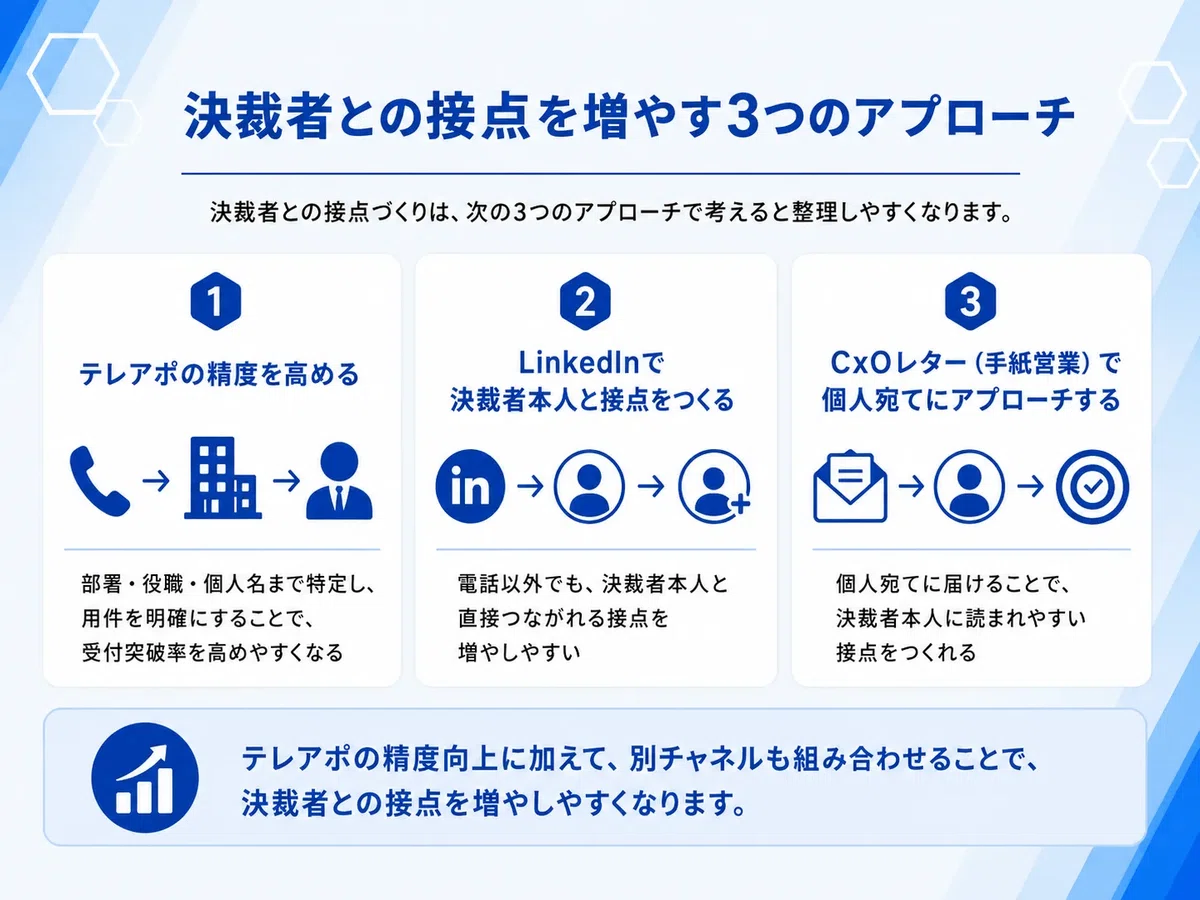 決裁者との接点を増やす3つのアプローチ

決裁者との接点づくりは、次の3つのアプローチで考えると整理しやすくなります。

1

テレアポの精度を高める

部署・役職・個人名まで特定し、用件を明確にすることで、受付突破率を高めやすくなる

2

LinkedInで決裁者本人と接点をつくる

in

電話以外でも、決裁者本人と直接つながれる接点を増やしやすい

3

CxOレター（手紙営業）で個人宛てにアプローチする

個人宛てに届けることで、決裁者本人に読まれやすい接点をつくれる

テレアポの精度向上に加えて、別チャネルも組み合わせることで、決裁者との接点を増やしやすくなります。